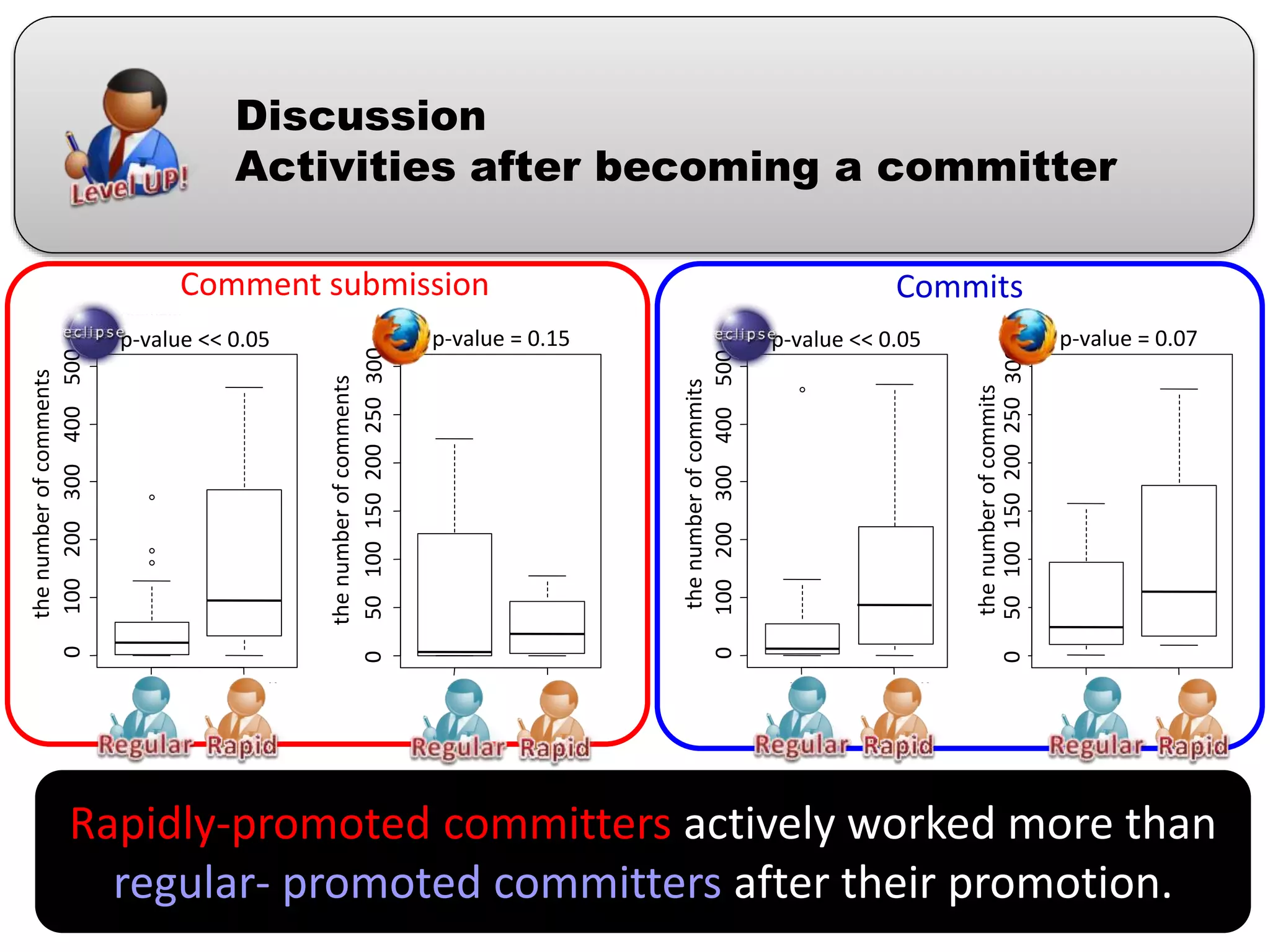 Level UP!

Discussion
Activities after becoming a committer

Comment submission

eclipse p-value << 0.05

the number of comments

0 100 200 300 400 500

Regular Rapid

p-value = 0.15

the number of comments

0 50 100 150 200 250 300

Regular Rapid

Commits

eclipse p-value << 0.05

the number of commits

0 100 200 300 400 500

Regular Rapid

p-value = 0.07

the number of commits

0 50 100 150 200 250 300

Regular Rapid

Rapidly-promoted committers actively worked more than regular- promoted committers after their promotion.